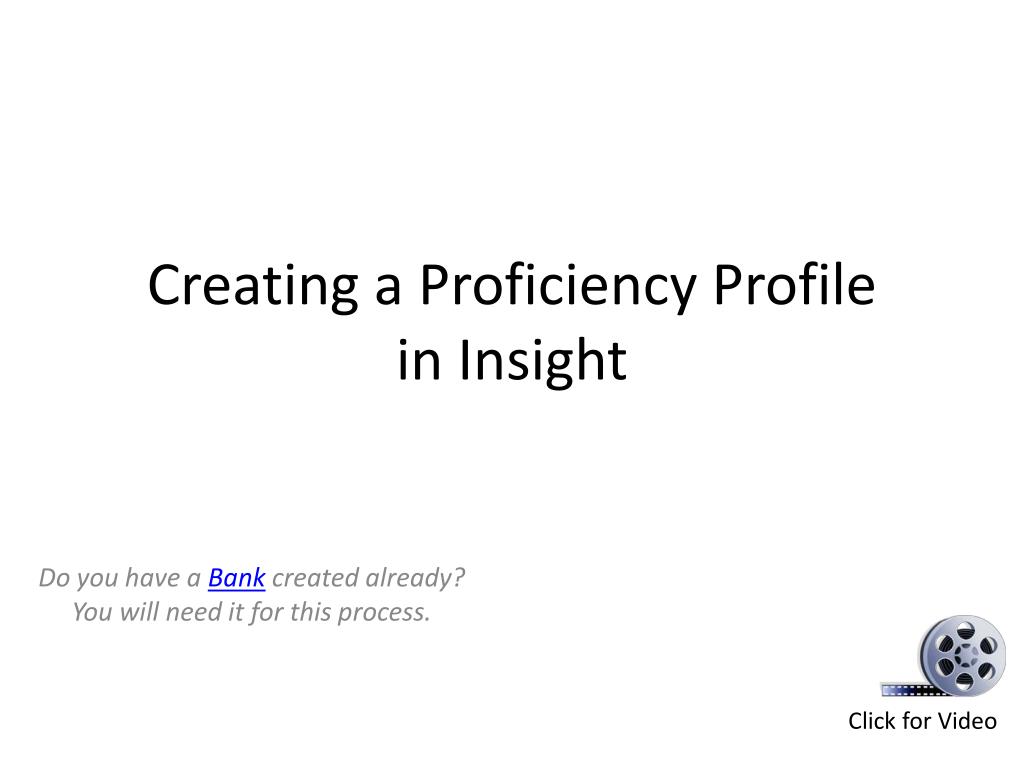 Creating a Proficiency Profile in Insight

Do you have a Bank created already?
You will need it for this process.

Click for Video